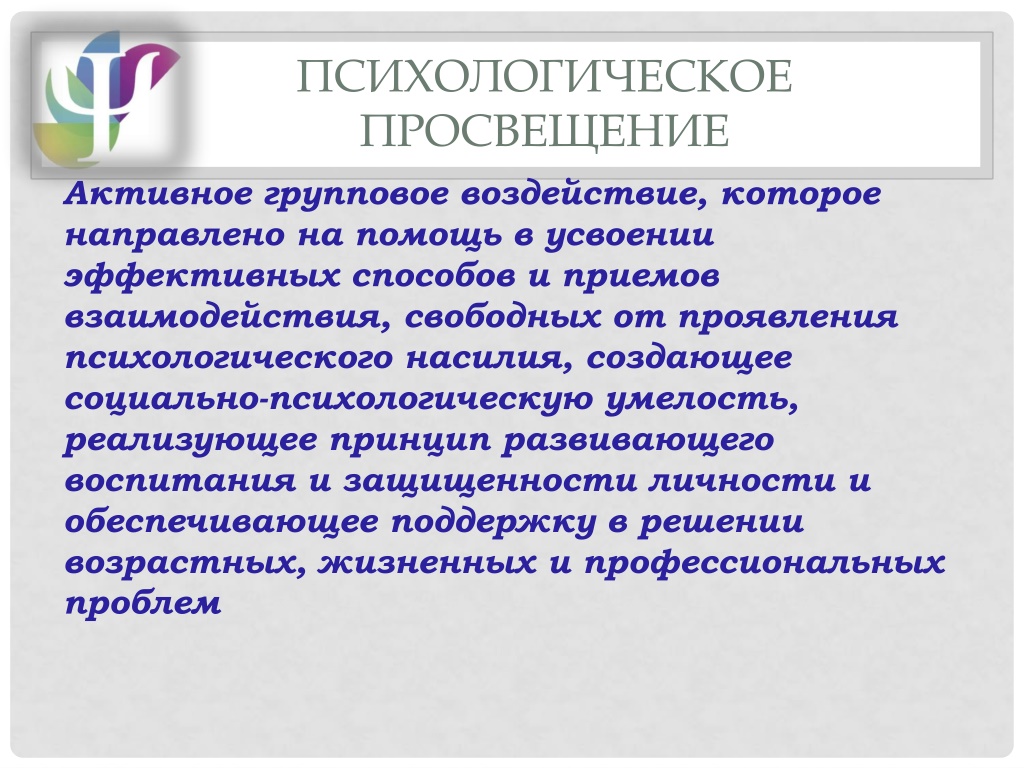 ПСИХОЛОГИЧЕСКОЕ ПРОСВЕЩЕНИЕ

Активное групповое воздействие, которое направлено на помощь в усвоении эффективных способов и приемов взаимодействия, свободных от проявления психологического насилия, создающее социально-психологическую умелость, реализующее принцип развивающего воспитания и защищенности личности и обеспечивающее поддержку в решении возрастных, жизненных и профессиональных проблем